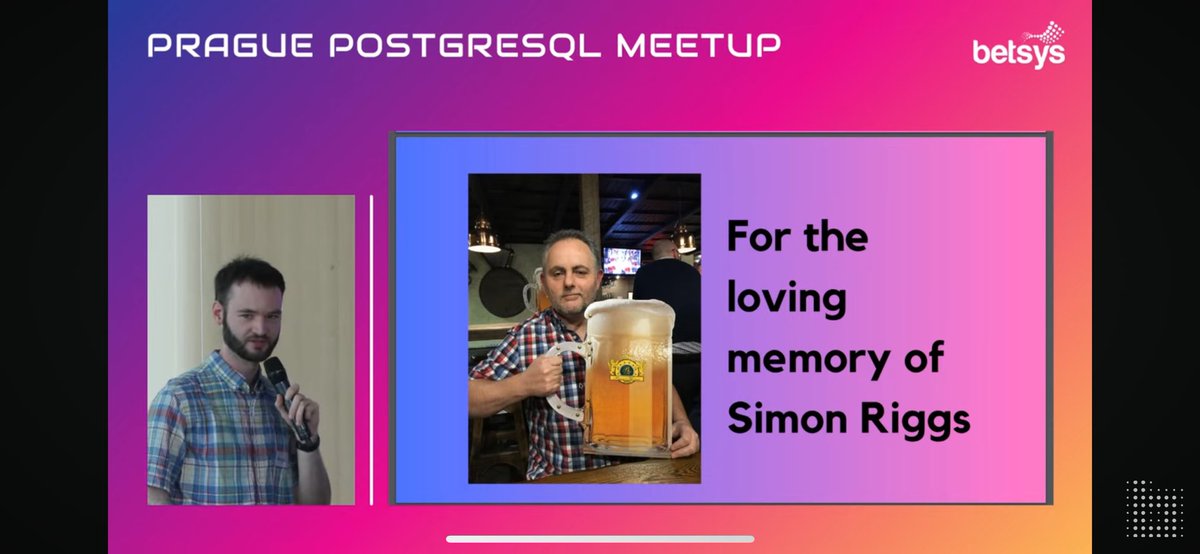 PRAGUE POSTGRESQL MEETUP

betsys

For the loving memory of Simon Riggs